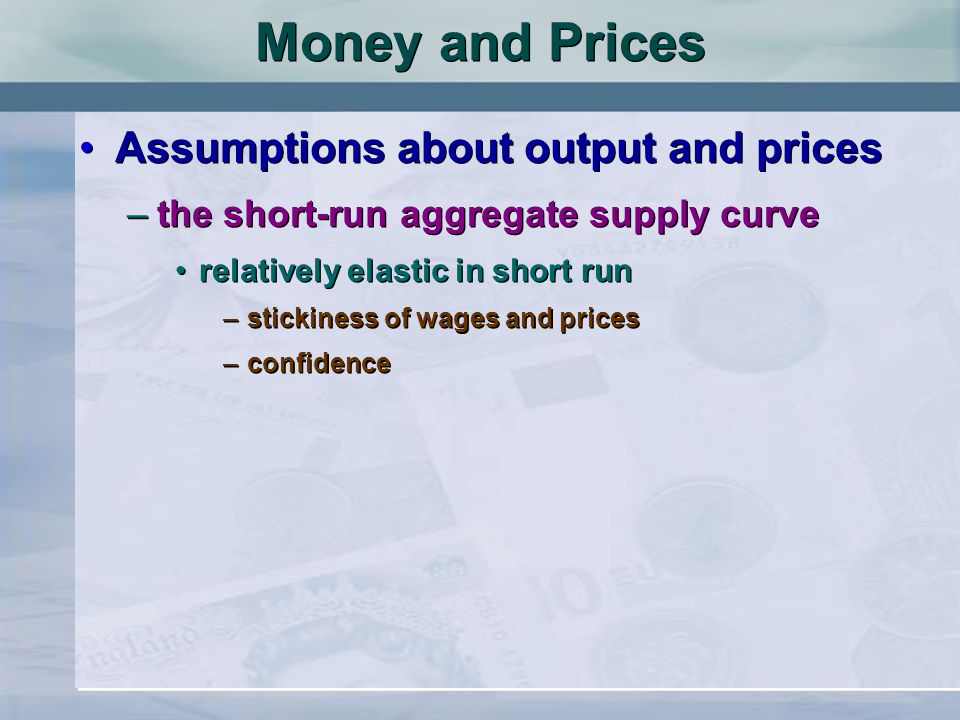 Money and Prices

• Assumptions about output and prices

– the short-run aggregate supply curve

• relatively elastic in short run

– stickiness of wages and prices

– confidence